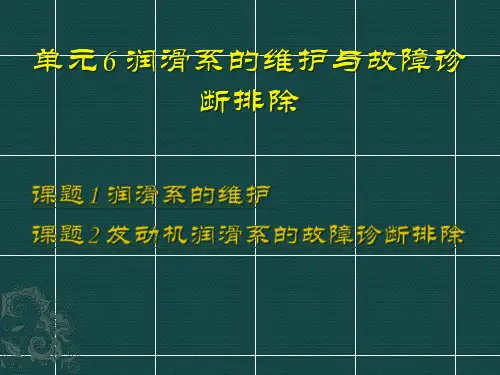 单元6 润滑系的维护与故障诊断排除

课题1 润滑系的维护

课题2 发动机润滑系的故障诊断排除